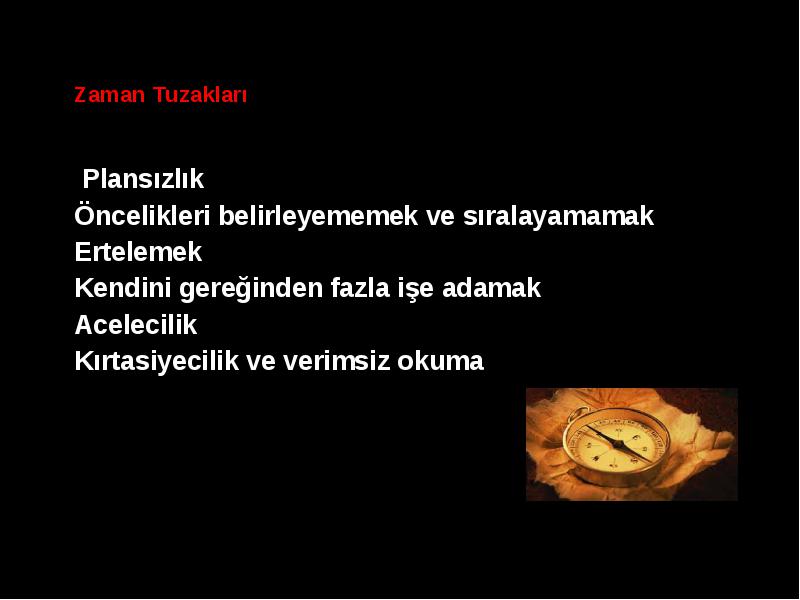 Zaman Tuzakları

Plansızlık
Öncelikleri belirleyememek ve sıralayamamak
Ertelemek
Kendini gereğinden fazla işe adamak
Acelecilik
Kırtasiyecilik ve verimsiz okuma